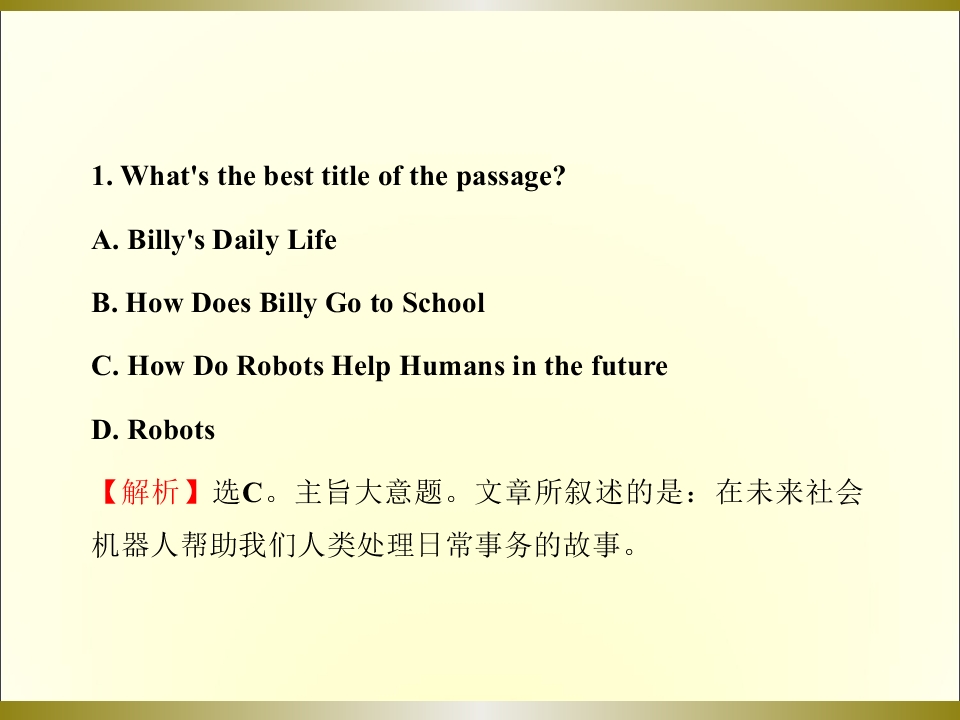 1. What's the best title of the passage?

A. Billy's Daily Life

B. How Does Billy Go to School

C. How Do Robots Help Humans in the future

D. Robots

【解析】选C。主旨大意题。文章所叙述的是：在未来社会机器人帮助我们人类处理日常事务的故事。